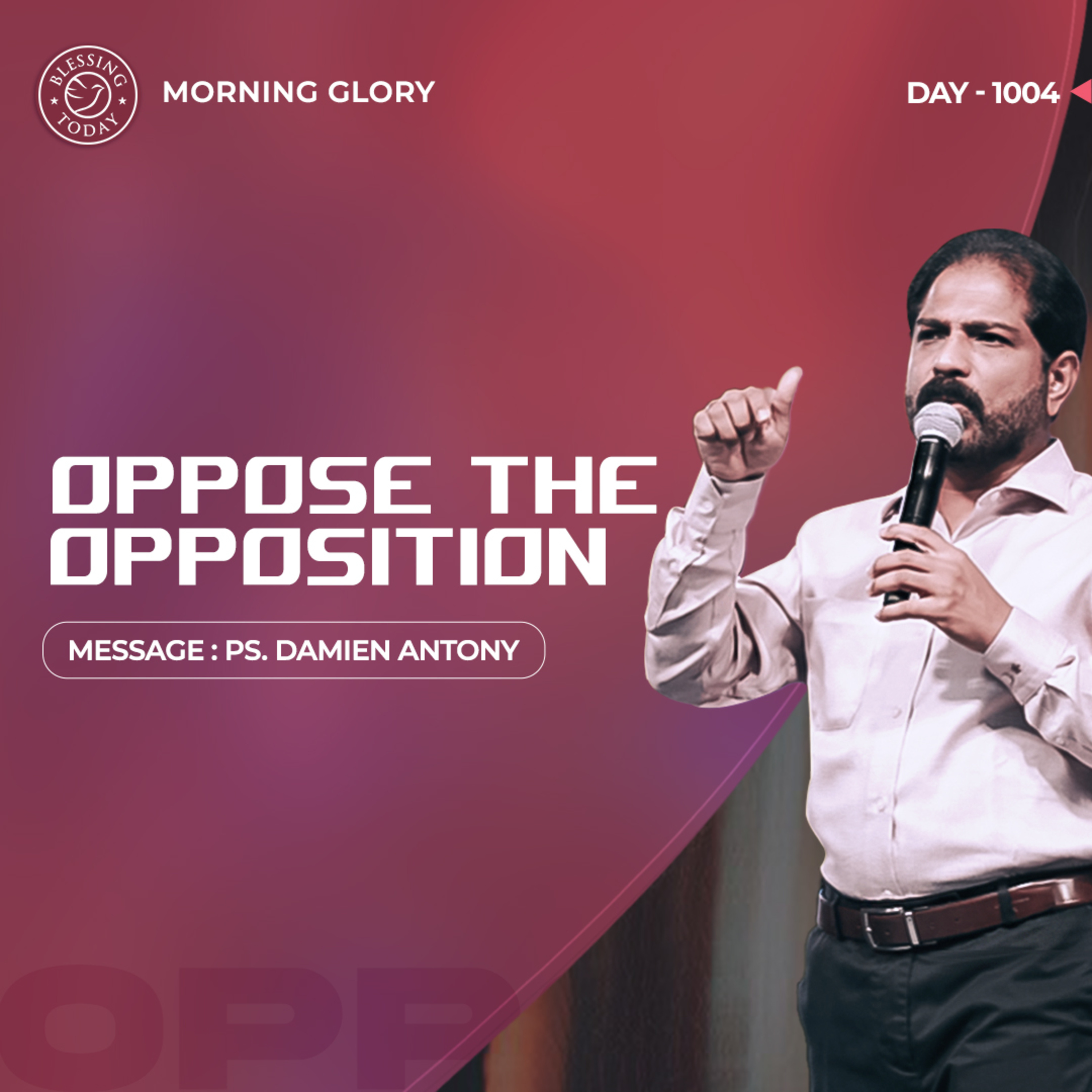 BLESSING TODAY

MORNING GLORY

DAY - 1004

OPPOSE THE OPPOSITION

MESSAGE : PS. DAMIEN ANTONY

OPP